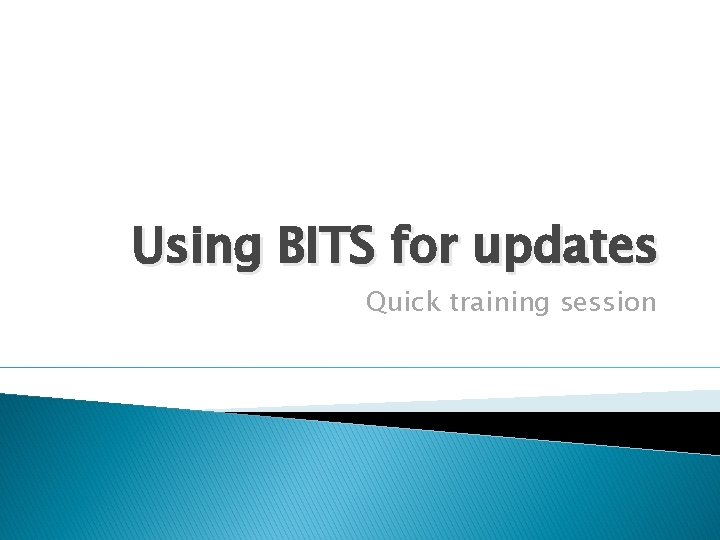 Using BITS for updates

Quick training session